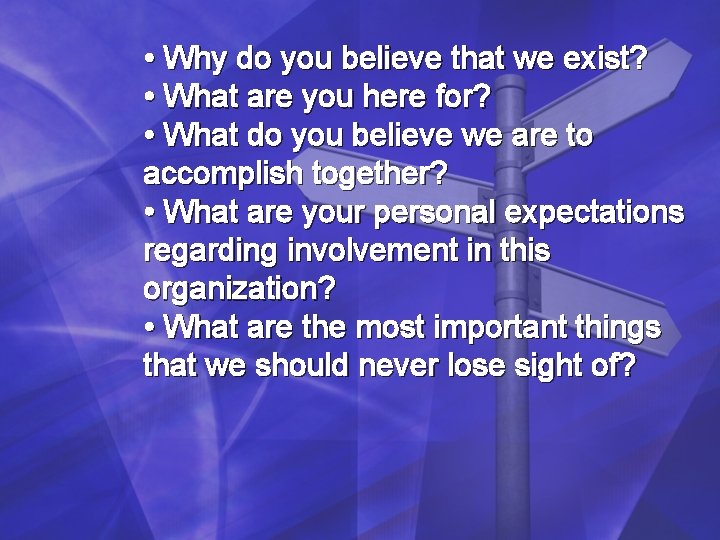 • Why do you believe that we exist?
• What are you here for?
• What do you believe we are to accomplish together?
• What are your personal expectations regarding involvement in this organization?
• What are the most important things that we should never lose sight of?